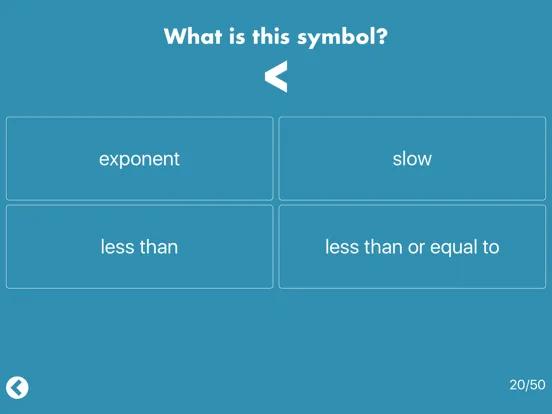 What is this symbol?

$<$

exponent

slow

less than

less than or equal to

20/50